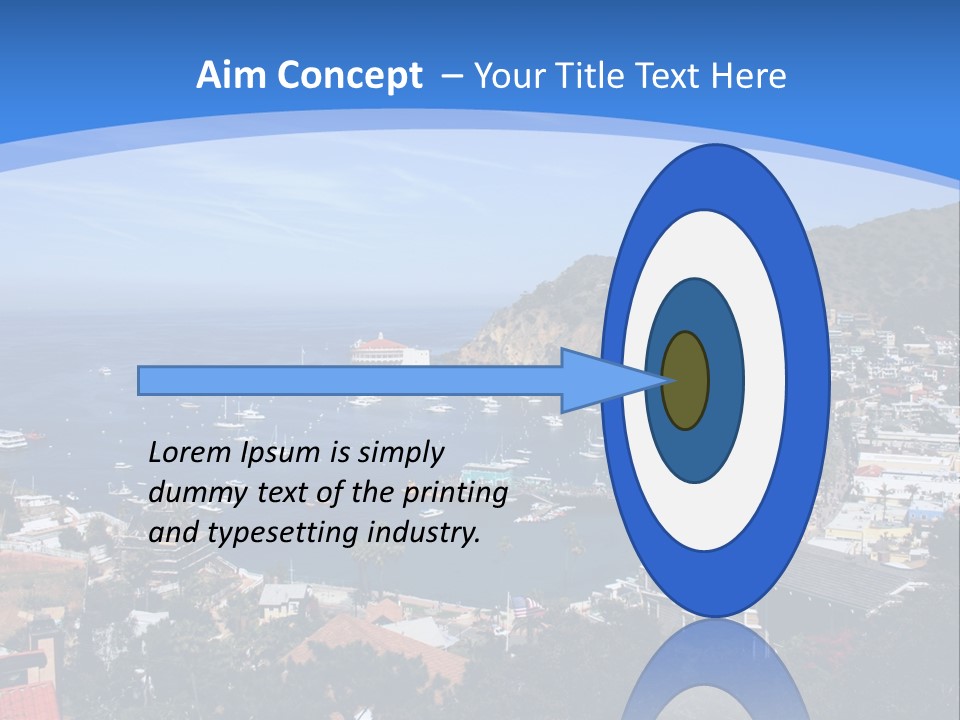 Aim Concept – Your Title Text Here

Lorem Ipsum is simply dummy text of the printing and typesetting industry.